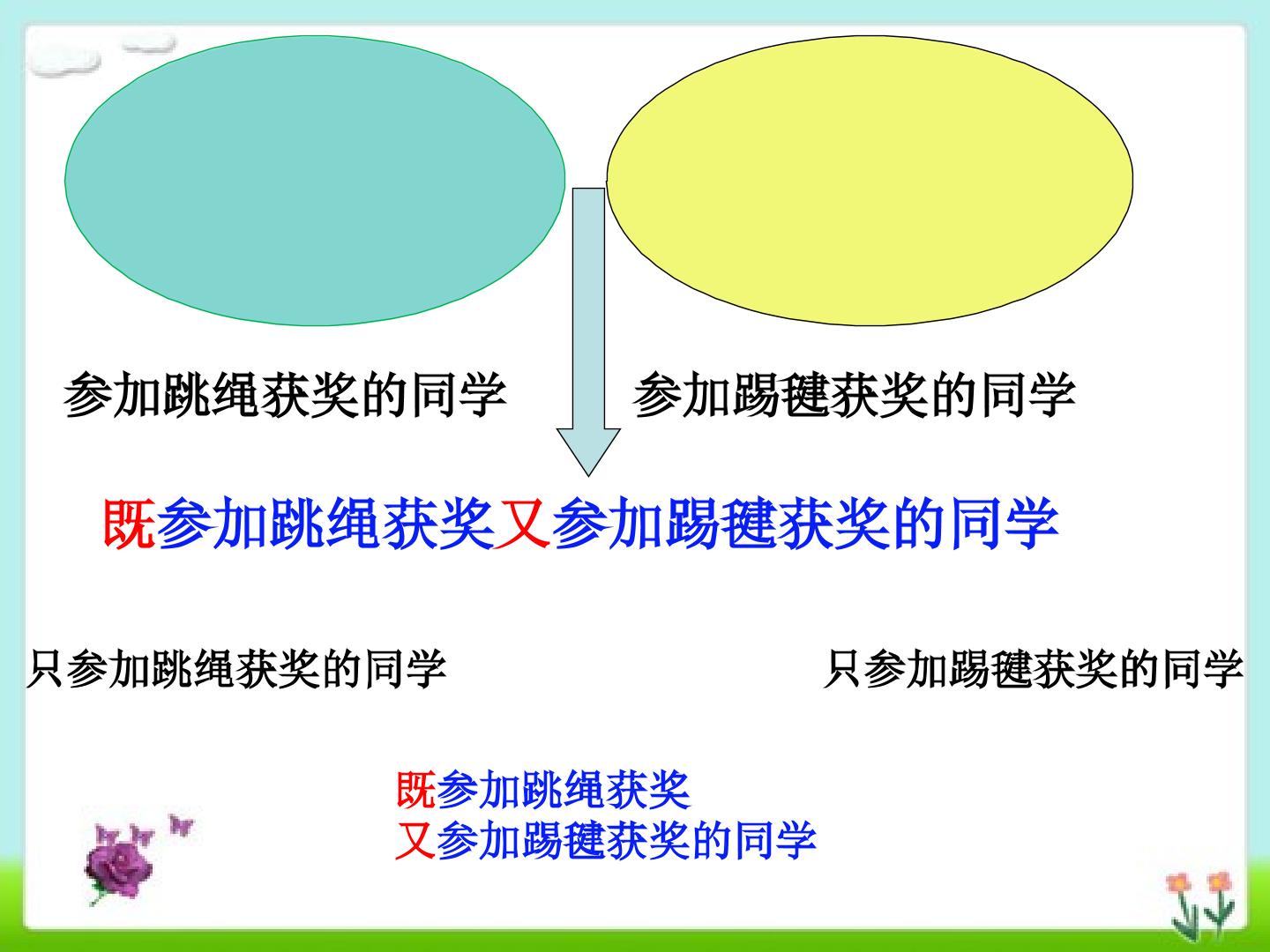 参加跳绳获奖的同学

参加踢毽获奖的同学

既参加跳绳获奖又参加踢毽获奖的同学

只参加跳绳获奖的同学

只参加踢毽获奖的同学

既参加跳绳获奖
又参加踢毽获奖的同学